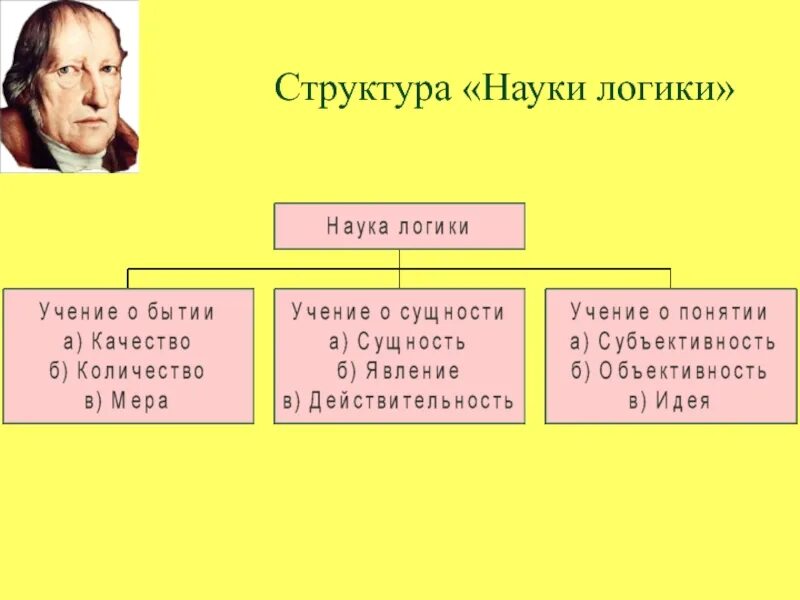 Структура «Науки логики»

Наука логики

Учение о бытии
а) Качество
б) Количество
в) Мера

Учение о сущности
а) Сущность
б) Явление
в) Действительность

Учение о понятии
а) Субъективность
б) Объективность
в) Идея